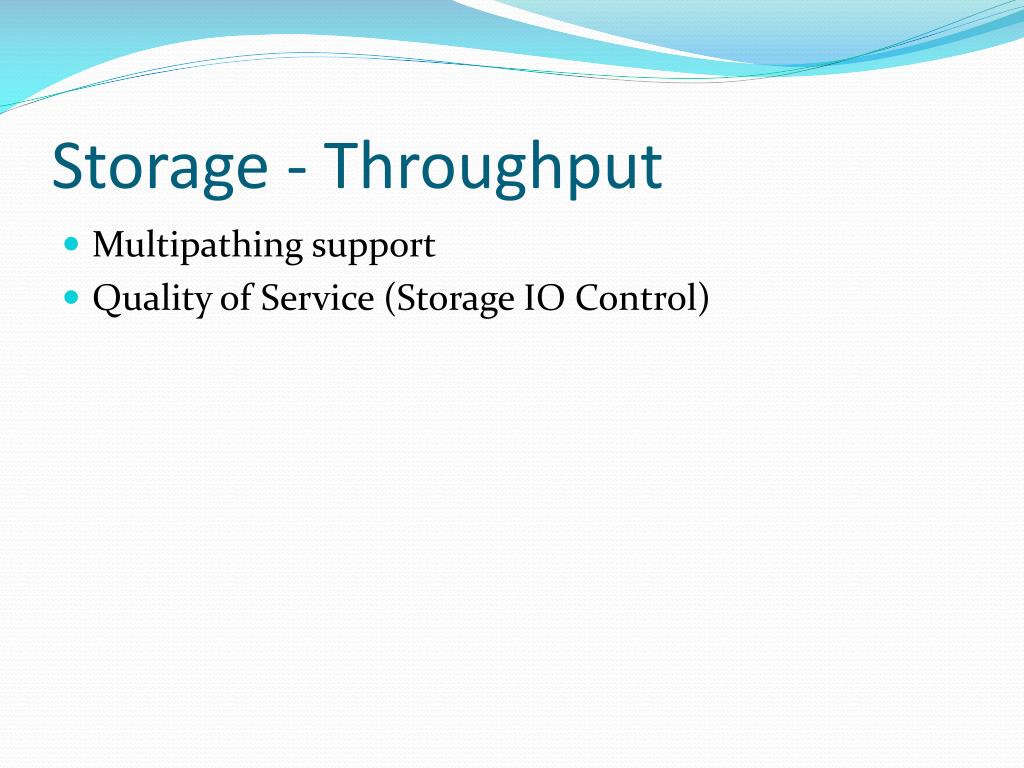 Storage - Throughput

- Multipathing support
- Quality of Service (Storage IO Control)